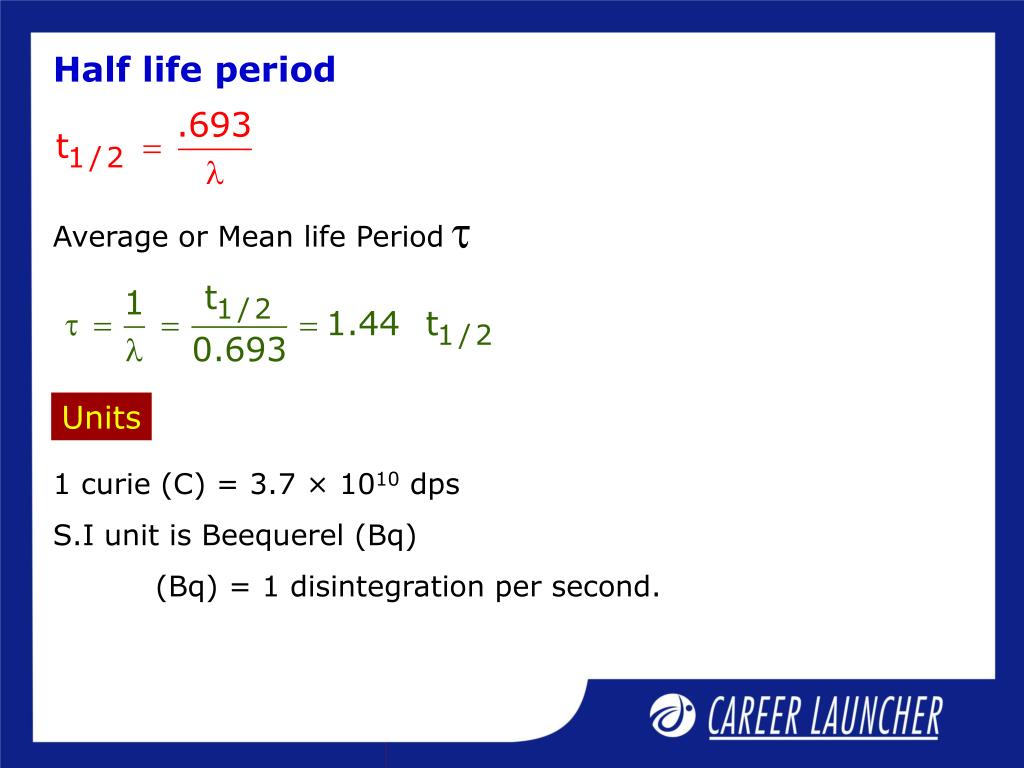 Half life period

$t_{1/2} = \frac{.693}{\lambda}$

Average or Mean life Period $\tau$

$\tau = \frac{1}{\lambda} = \frac{t_{1/2}}{0.693} = 1.44 \ t_{1/2}$

Units

1 curie (C) = 3.7 × $10^{10}$ dps

S.I unit is Beequerel (Bq)

(Bq) = 1 disintegration per second.

CAREER LAUNCHER